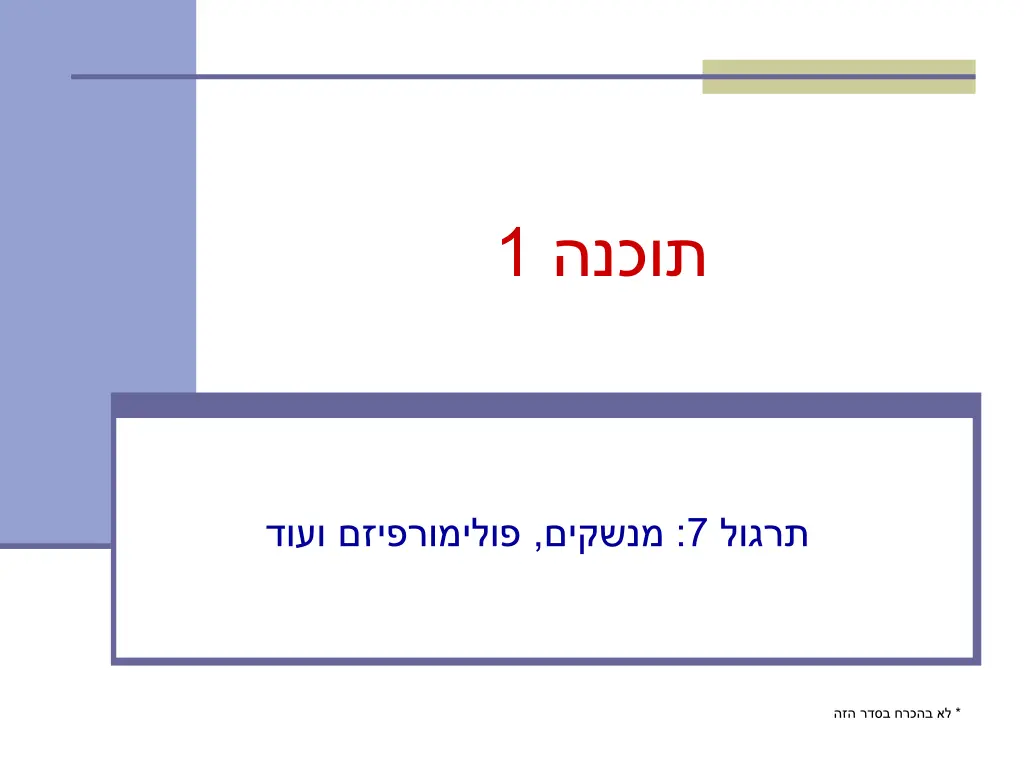 תוכנה 1

תרגול 7: מנשקים, פולימורפיזם ועוד

* לא בהכרח בסדר הזה